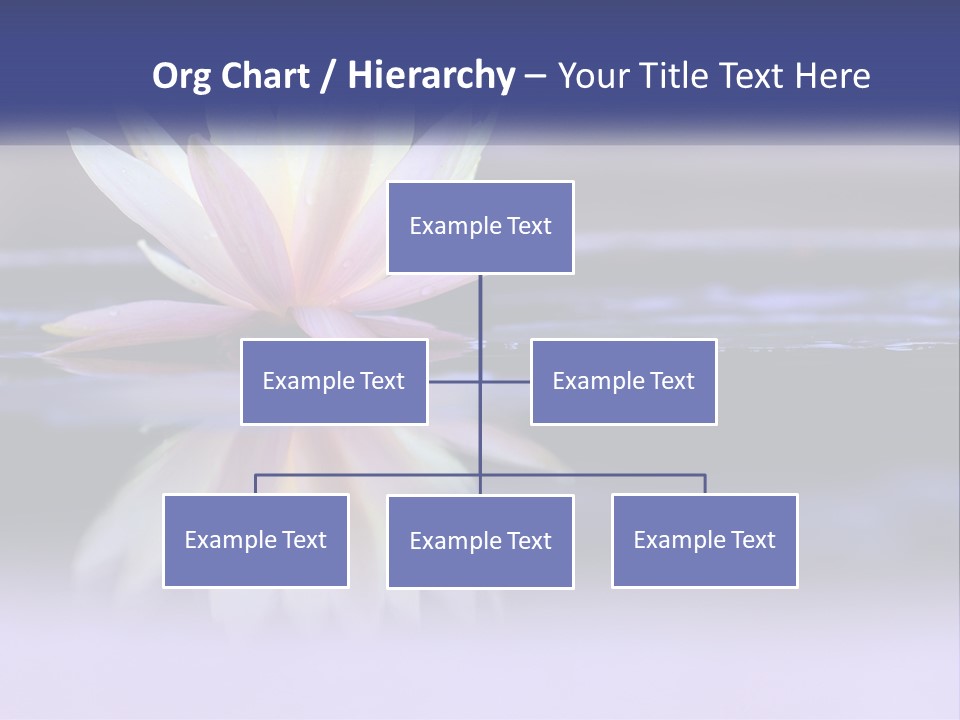 Org Chart / Hierarchy – Your Title Text Here

Example Text

Example Text

Example Text

Example Text

Example Text

Example Text